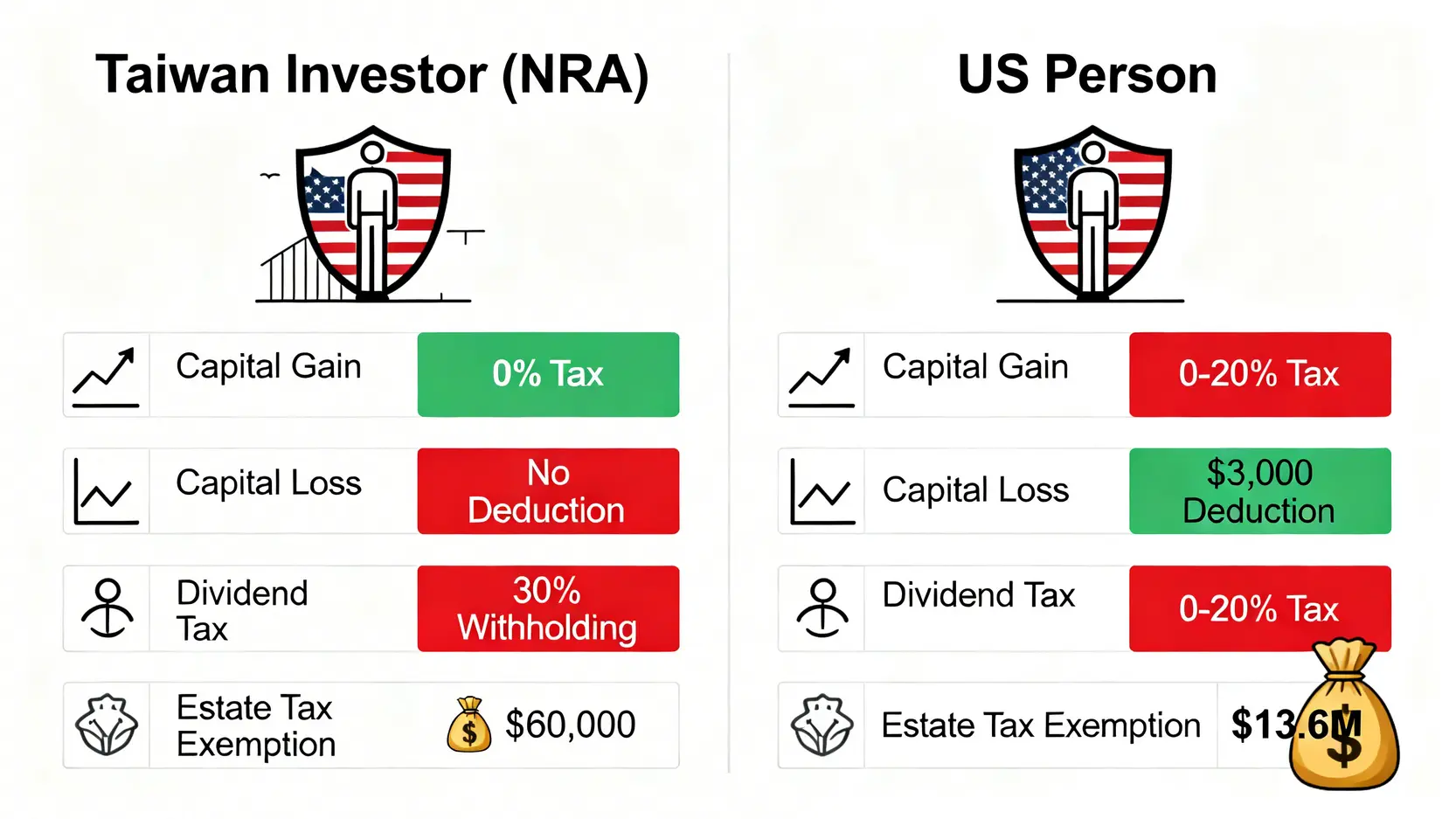 Taiwan Investor (NRA)

| Capital Gain | 0% Tax |
|---|---|
| Capital Loss | No Deduction |
| Dividend Tax | 30% Withholding |
| Estate Tax Exemption | $60,000 |

US Person

| Capital Gain | 0-20% Tax |
|---|---|
| Capital Loss | $3,000 Deduction |
| Dividend Tax | 0-20% Tax |
| Estate Tax Exemption | $13.6M |